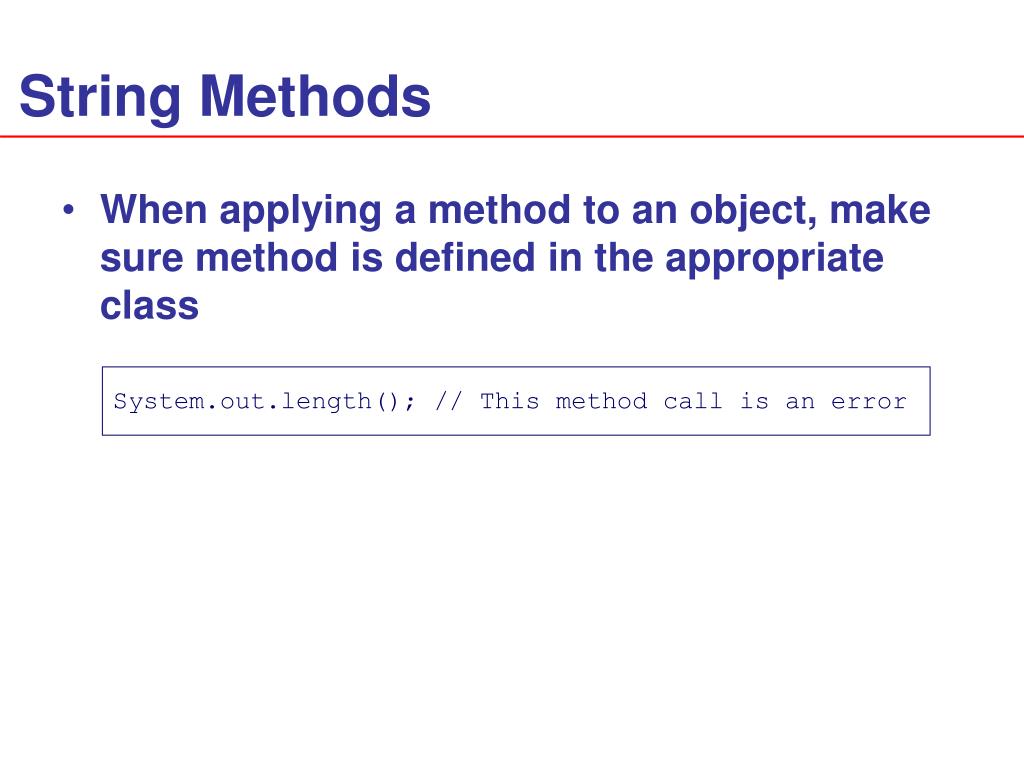 String Methods

• When applying a method to an object, make sure method is defined in the appropriate class

System.out.length(); // This method call is an error